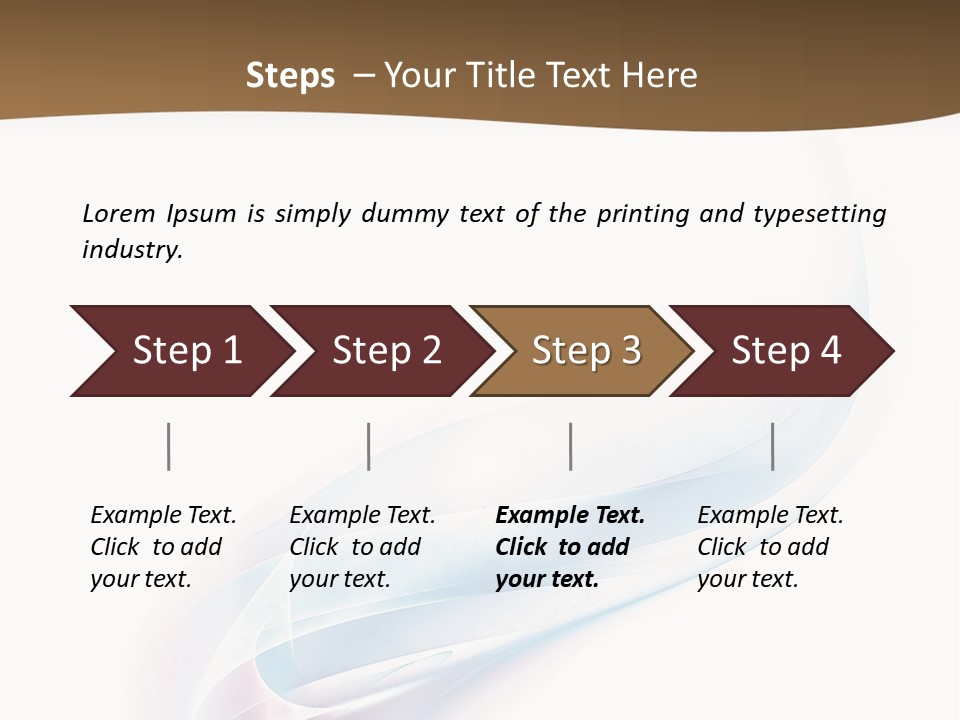 Steps – Your Title Text Here

Lorem Ipsum is simply dummy text of the printing and typesetting industry.

Step 1

Step 2

Step 3

Step 4

Example Text. Click to add your text.

Example Text. Click to add your text.

Example Text. Click to add your text.

Example Text. Click to add your text.